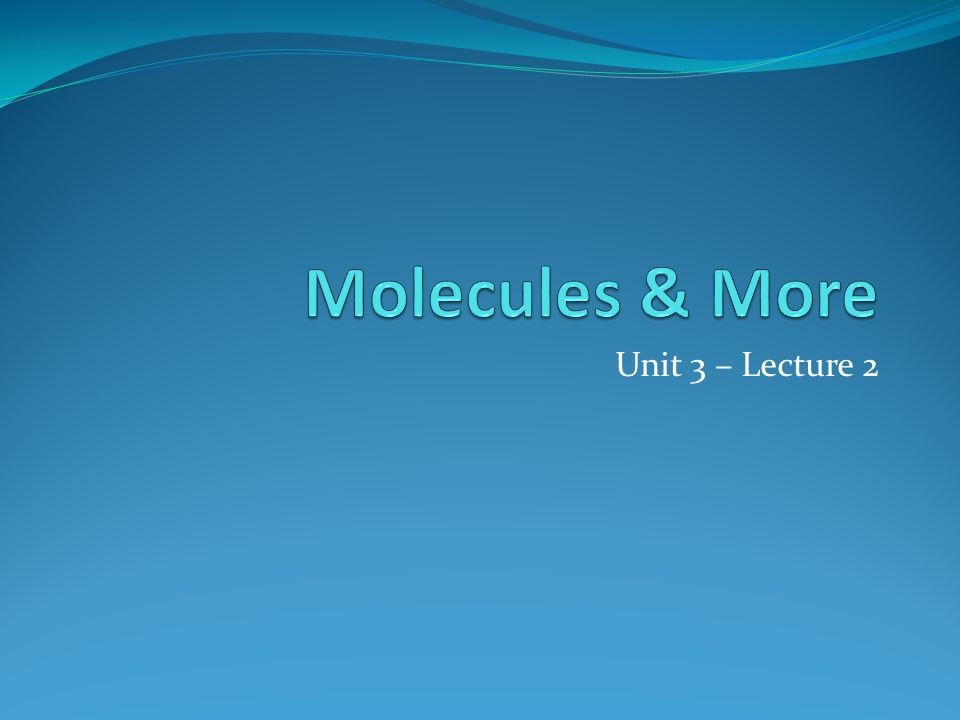 Molecules & More

Unit 3 – Lecture 2